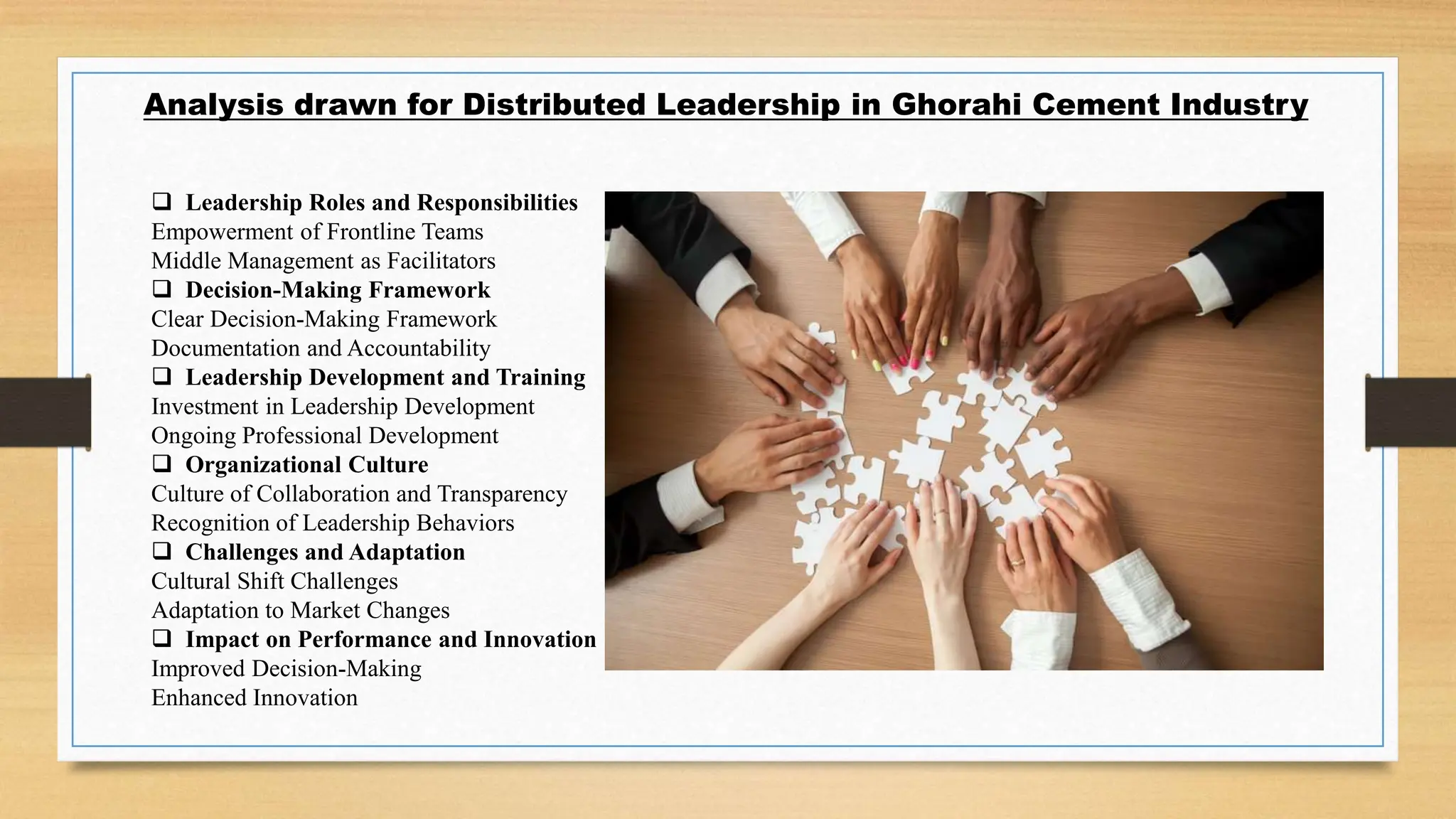 Analysis drawn for Distributed Leadership in Ghorahi Cement Industry

❑ Leadership Roles and Responsibilities
Empowerment of Frontline Teams
Middle Management as Facilitators
❑ Decision-Making Framework
Clear Decision-Making Framework
Documentation and Accountability
❑ Leadership Development and Training
Investment in Leadership Development
Ongoing Professional Development
❑ Organizational Culture
Culture of Collaboration and Transparency
Recognition of Leadership Behaviors
❑ Challenges and Adaptation
Cultural Shift Challenges
Adaptation to Market Changes
❑ Impact on Performance and Innovation
Improved Decision-Making
Enhanced Innovation